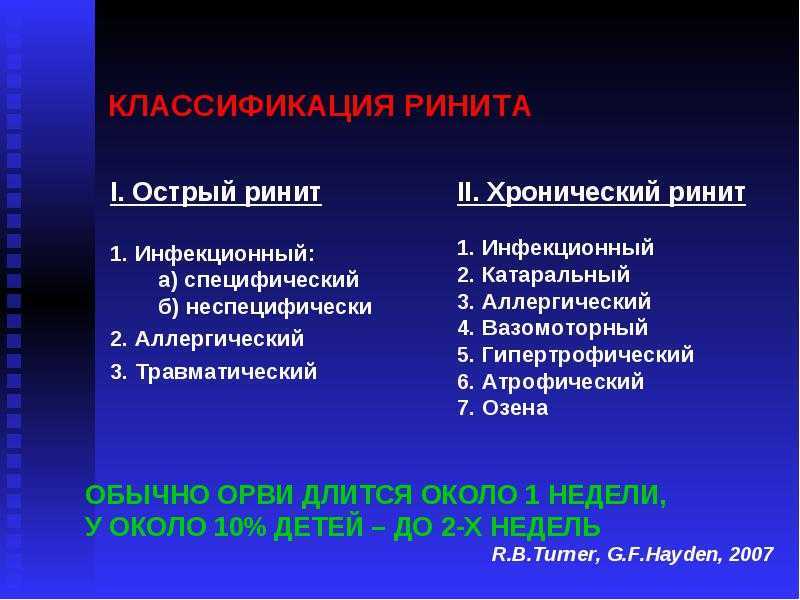 КЛАССИФИКАЦИЯ РИНИТА

I. Острый ринит

1. Инфекционный:
а) специфический
б) неспецифически
2. Аллергический
3. Травматический

II. Хронический ринит

1. Инфекционный
2. Катаральный
3. Аллергический
4. Вазомоторный
5. Гипертрофический
6. Атрофический
7. Озена

ОБЫЧНО ОРВИ ДЛИТСЯ ОКОЛО 1 НЕДЕЛИ,
У ОКОЛО 10% ДЕТЕЙ – ДО 2-Х НЕДЕЛЬ

R.B.Turner, G.F.Hayden, 2007